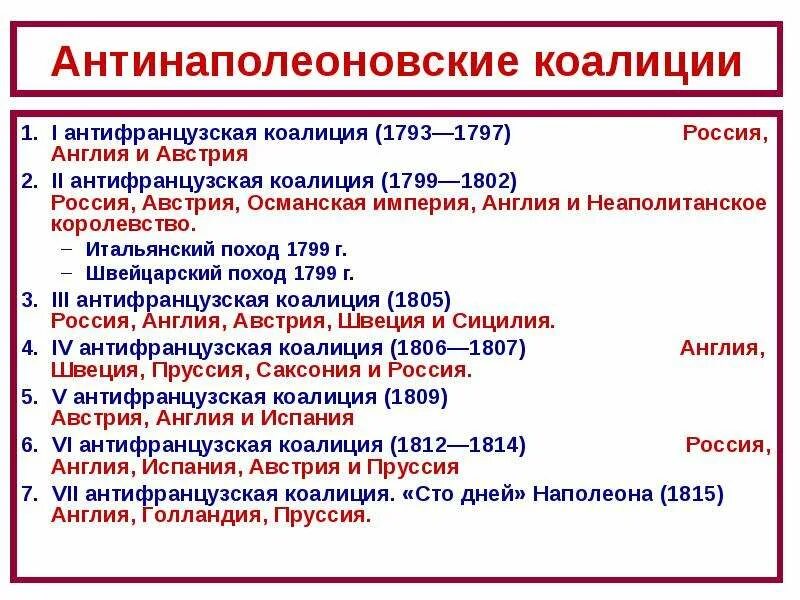 Антинаполеоновские коалиции

1. I антифранцузская коалиция (1793—1797) Россия, Англия и Австрия
2. II антифранцузская коалиция (1799—1802) Россия, Австрия, Османская империя, Англия и Неаполитанское королевство.
– Итальянский поход 1799 г.
– Швейцарский поход 1799 г.
3. III антифранцузская коалиция (1805) Россия, Англия, Австрия, Швеция и Сицилия.
4. IV антифранцузская коалиция (1806—1807) Англия, Швеция, Пруссия, Саксония и Россия.
5. V антифранцузская коалиция (1809) Австрия, Англия и Испания
6. VI антифранцузская коалиция (1812—1814) Россия, Англия, Испания, Австрия и Пруссия
7. VII антифранцузская коалиция. «Сто дней» Наполеона (1815) Англия, Голландия, Пруссия.